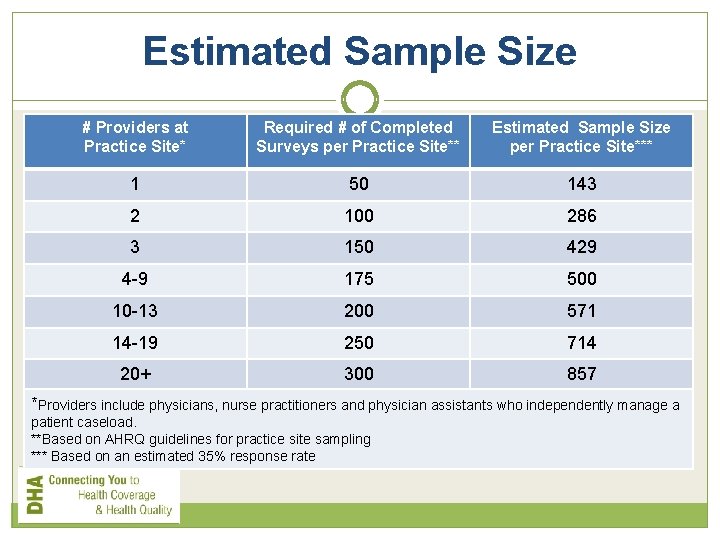 Estimated Sample Size

| # Providers at Practice Site* | Required # of Completed Surveys per Practice Site** | Estimated Sample Size per Practice Site*** |
|---|---|---|
| 1 | 50 | 143 |
| 2 | 100 | 286 |
| 3 | 150 | 429 |
| 4-9 | 175 | 500 |
| 10-13 | 200 | 571 |
| 14-19 | 250 | 714 |
| 20+ | 300 | 857 |

*Providers include physicians, nurse practitioners and physician assistants who independently manage a patient caseload.
**Based on AHRQ guidelines for practice site sampling
*** Based on an estimated 35% response rate

DHA Connecting You to Health Coverage & Health Quality